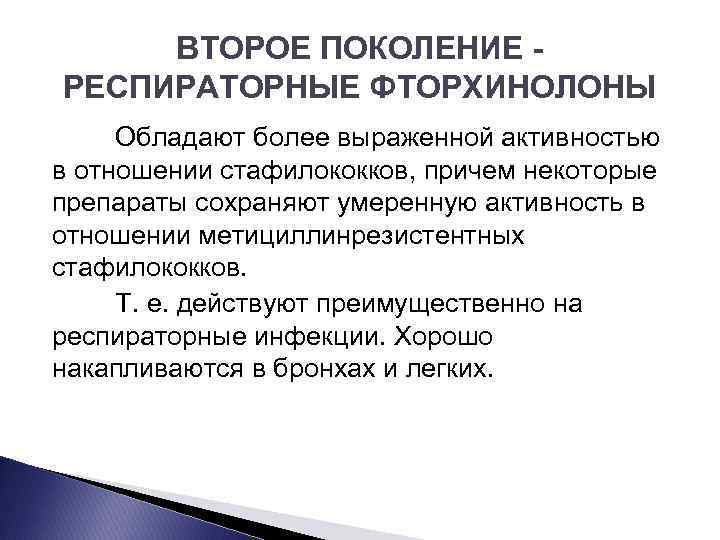 ВТОРОЕ ПОКОЛЕНИЕ - РЕСПИРАТОРНЫЕ ФТОРХИНОЛОНЫ

Обладают более выраженной активностью в отношении стафилококков, причем некоторые препараты сохраняют умеренную активность в отношении метициллинрезистентных стафилококков.

Т. е. действуют преимущественно на респираторные инфекции. Хорошо накапливаются в бронхах и легких.